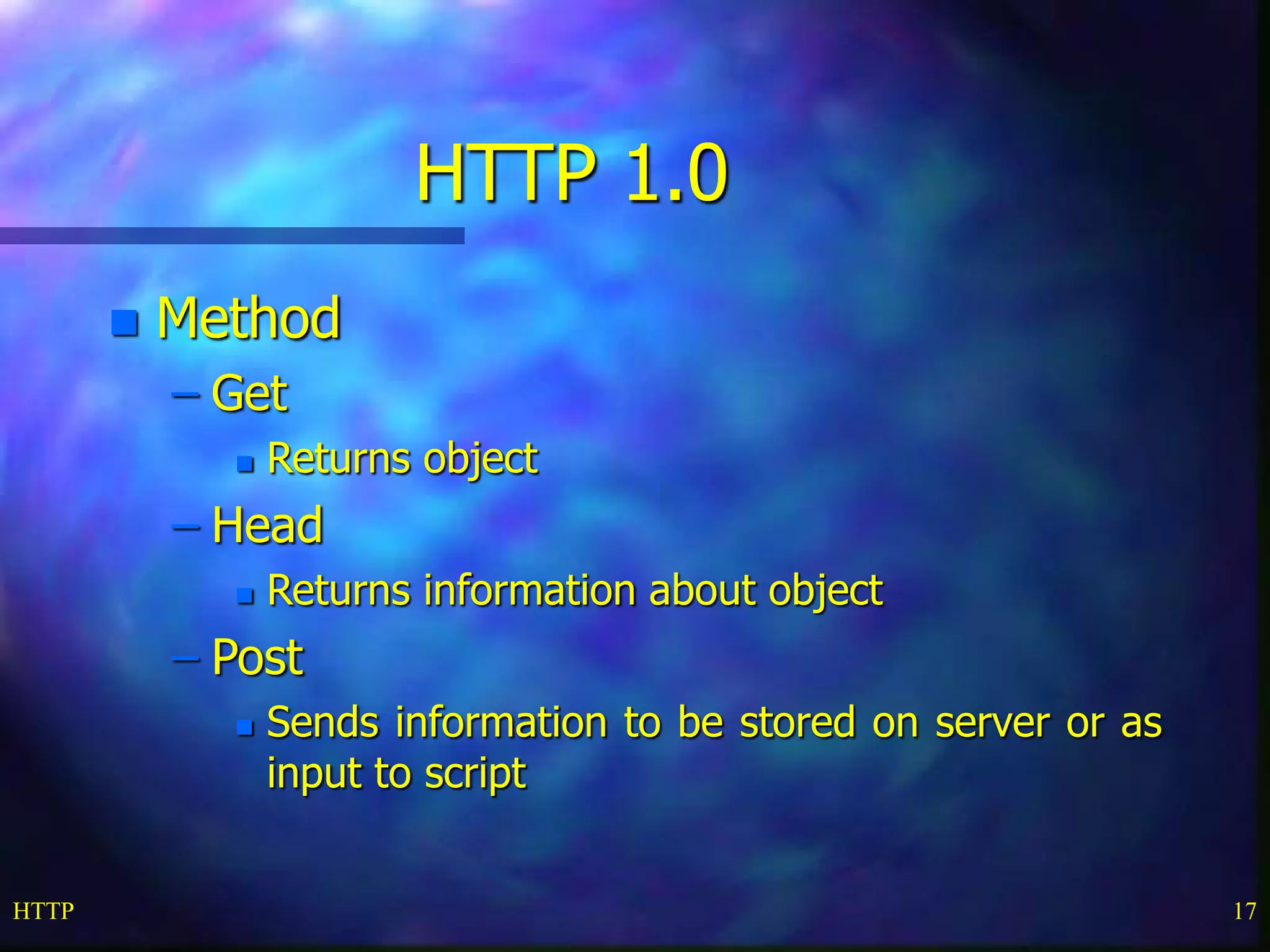 HTTP 1.0

Method
– Get
Returns object
– Head
Returns information about object
– Post
Sends information to be stored on server or as input to script

HTTP

17